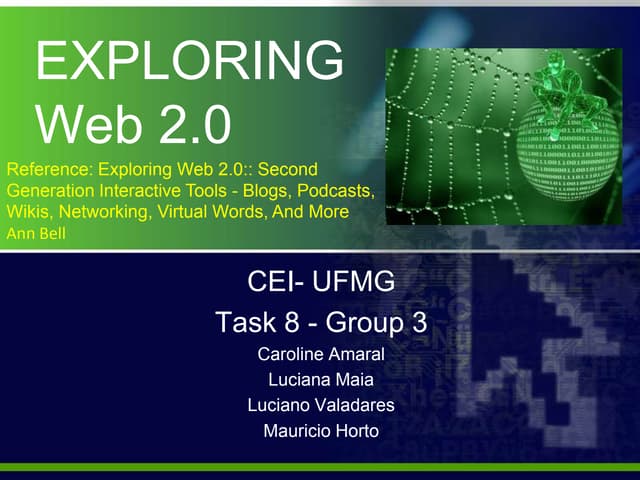 EXPLORING
Web 2.0

Reference: Exploring Web 2.0:: Second Generation Interactive Tools - Blogs, Podcasts, Wikis, Networking, Virtual Words, And More
Ann Bell

CEI- UFMG
Task 8 - Group 3
Caroline Amaral
Luciana Maia
Luciano Valadares
Mauricio Horto